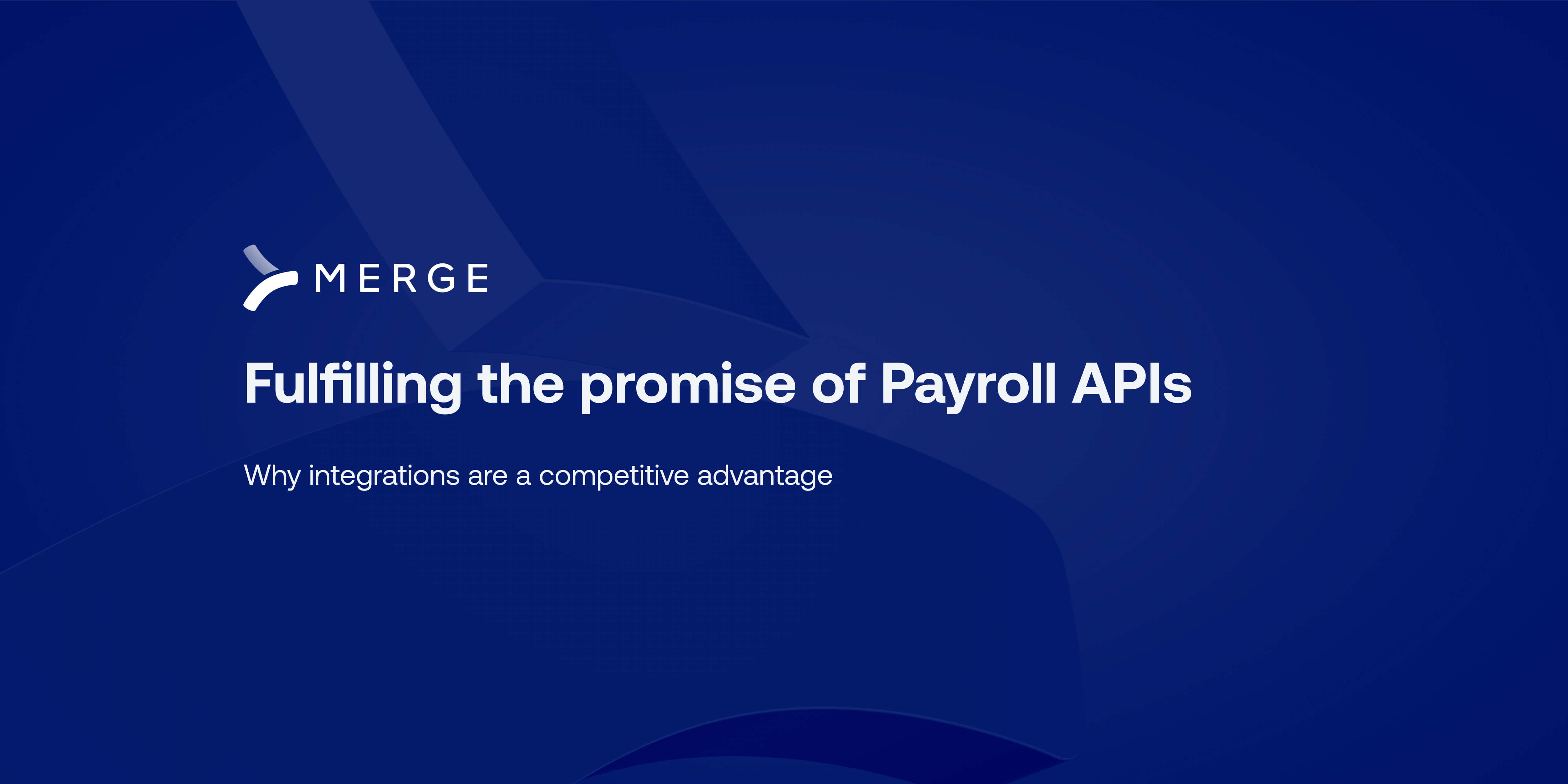 MERGE

Fulfilling the promise of Payroll APIs

Why integrations are a competitive advantage